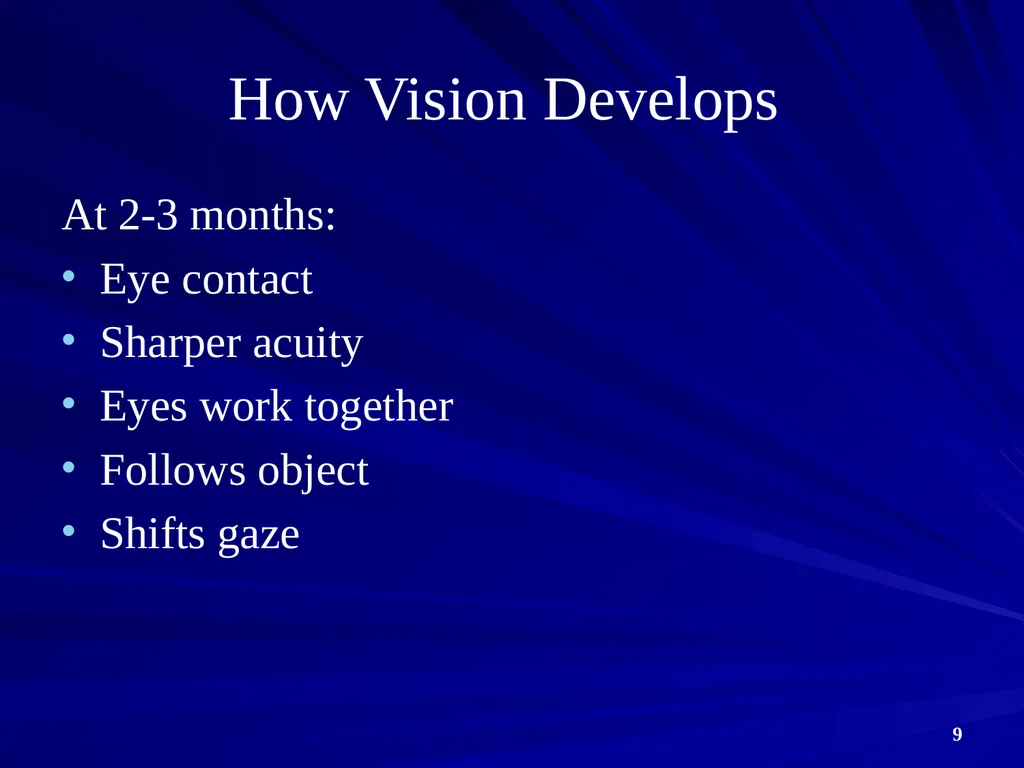 How Vision Develops

At 2-3 months:
• Eye contact
• Sharper acuity
• Eyes work together
• Follows object
• Shifts gaze

9